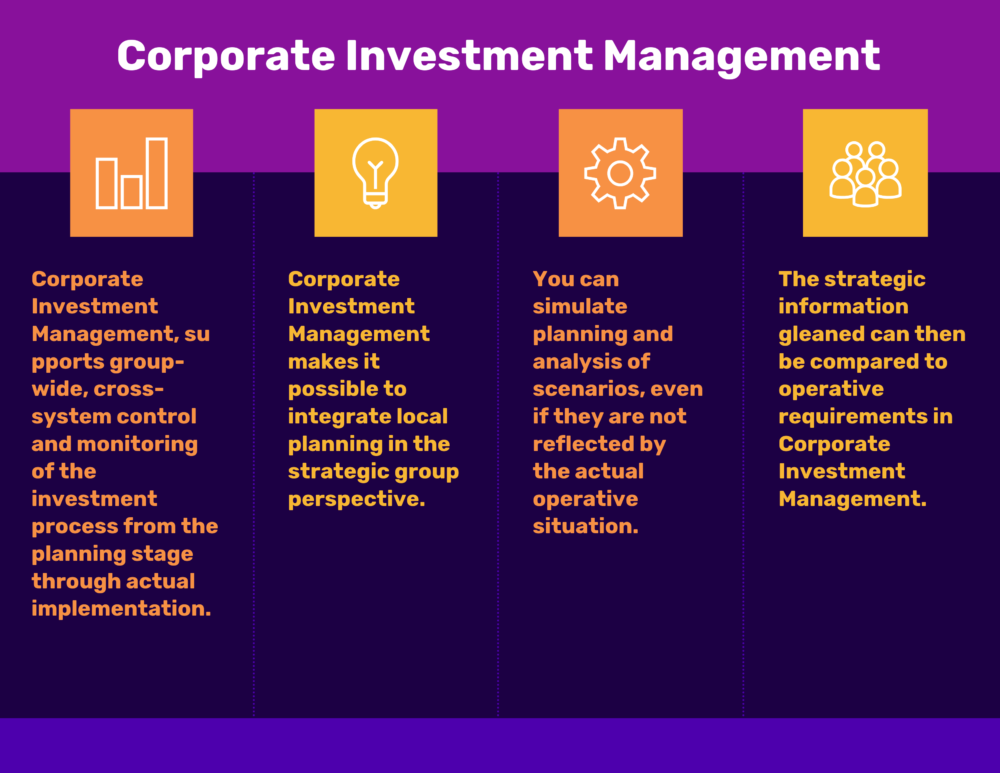 Corporate Investment Management

Corporate Investment Management, su pports group-wide, cross-system control and monitoring of the investment process from the planning stage through actual implementation.

Corporate Investment Management makes it possible to integrate local planning in the strategic group perspective.

You can simulate planning and analysis of scenarios, even if they are not reflected by the actual operative situation.

The strategic information gleaned can then be compared to operative requirements in Corporate Investment Management.